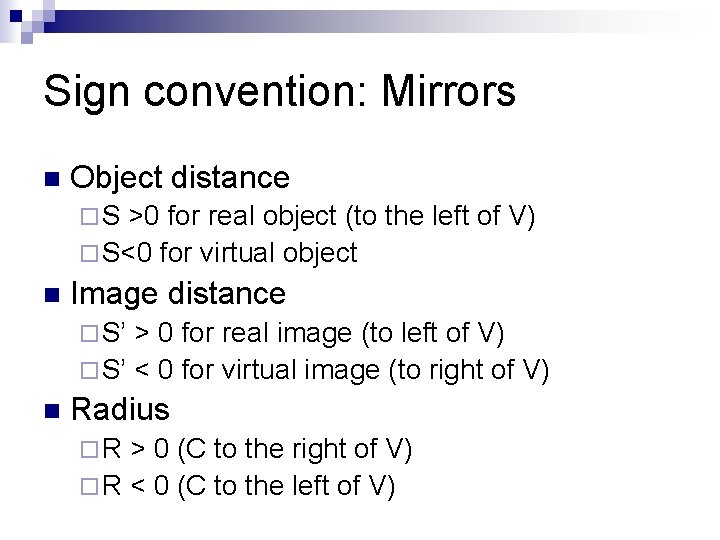 Sign convention: Mirrors

Object distance

S >0 for real object (to the left of V)

S<0 for virtual object

Image distance

S’ > 0 for real image (to left of V)

S’ < 0 for virtual image (to right of V)

Radius

R > 0 (C to the right of V)

R < 0 (C to the left of V)